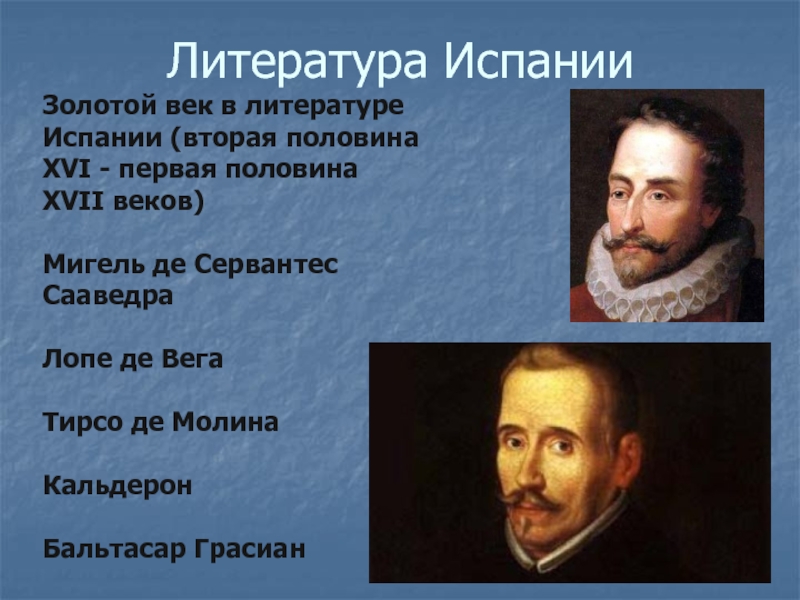 Литература Испании

Золотой век в литературе Испании (вторая половина XVI - первая половина XVII веков)

Мигель де Сервантес Сааведра

Лопе де Вега

Тирсо де Молина

Кальдерон

Бальтасар Грасиан